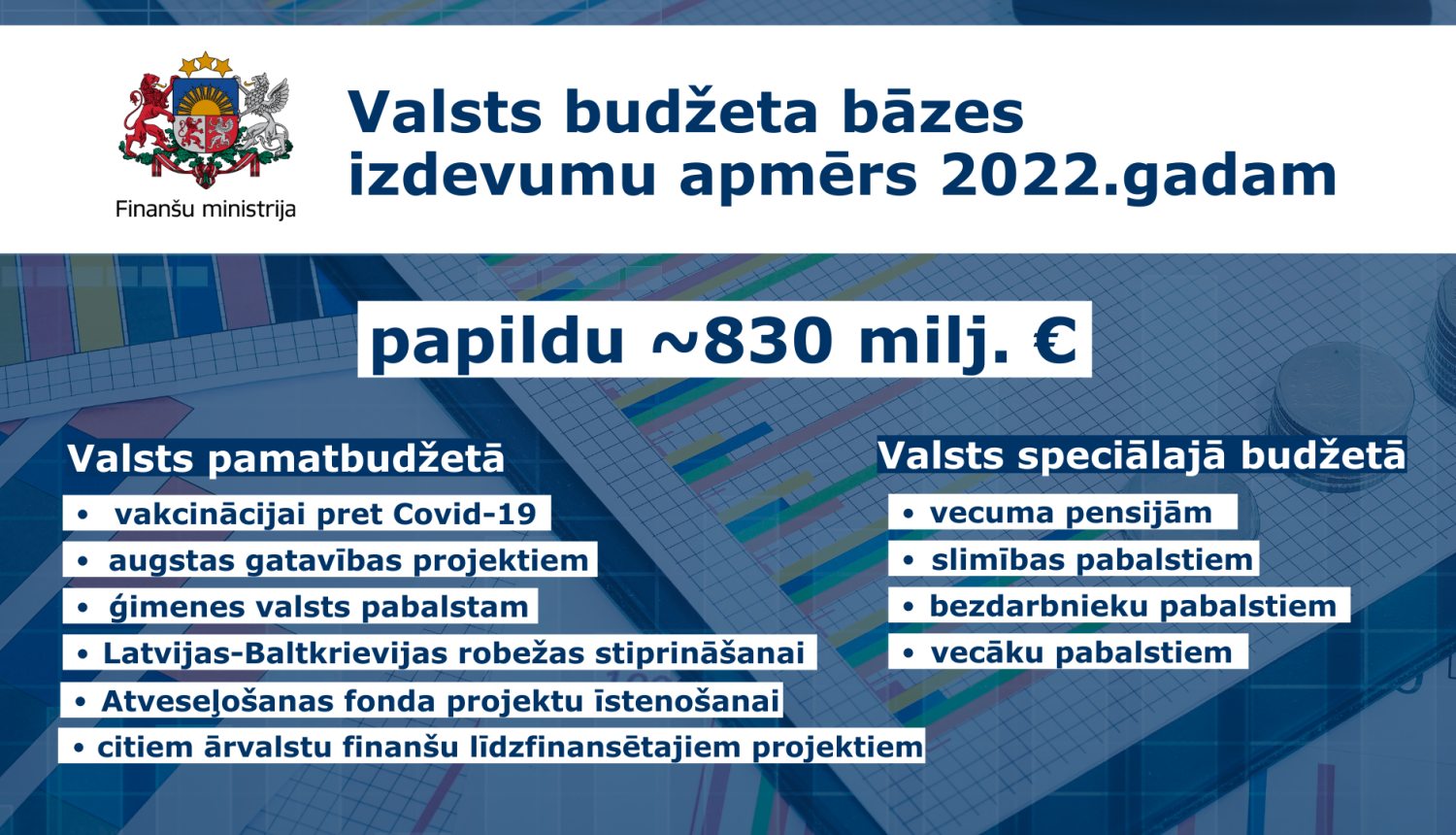 Finanšu ministrija

Valsts budžeta bāzes izdevumu apmērs 2022.gadam

papildu ~830 milj. €

Valsts pamatbudžetā

• vakcinācijai pret Covid-19
• augstas gatavības projektiem
• ģimenes valsts pabalstam
• Latvijas-Baltkrievijas robežas stiprināšanai
• Atveseļošanas fonda projektu īstenošanai
• citiem ārvalstu finanšu līdzfinansētajiem projektiem

Valsts speciālajā budžetā

• vecuma pensijām
• slimības pabalstiem
• bezdarbnieku pabalstiem
• vecāku pabalstiem